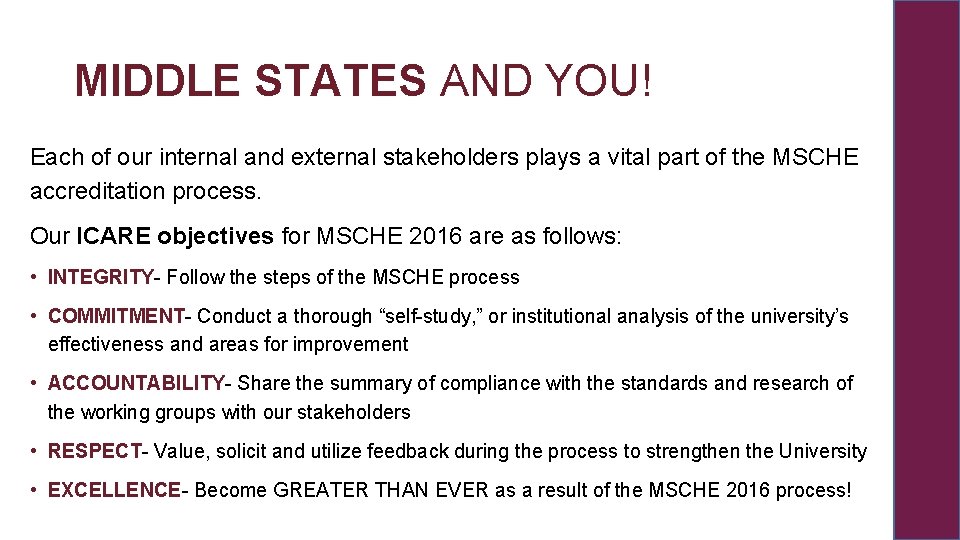 MIDDLE STATES AND YOU!

Each of our internal and external stakeholders plays a vital part of the MSCHE accreditation process.

Our ICARE objectives for MSCHE 2016 are as follows:

• INTEGRITY- Follow the steps of the MSCHE process

• COMMITMENT- Conduct a thorough “self-study,” or institutional analysis of the university’s effectiveness and areas for improvement

• ACCOUNTABILITY- Share the summary of compliance with the standards and research of the working groups with our stakeholders

• RESPECT- Value, solicit and utilize feedback during the process to strengthen the University

• EXCELLENCE- Become GREATER THAN EVER as a result of the MSCHE 2016 process!